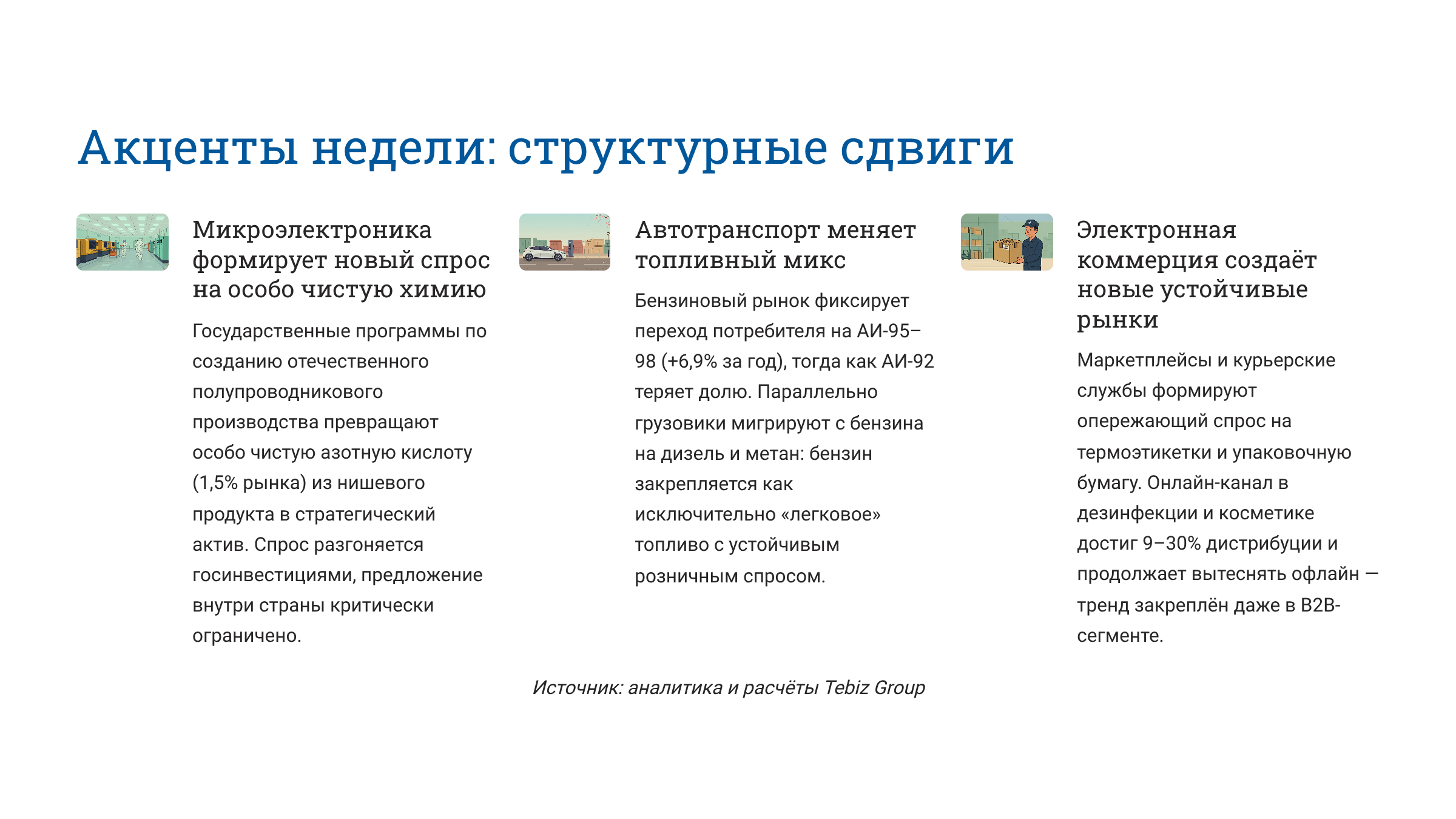 Акценты недели: структурные сдвиги

Микроэлектроника формирует новый спрос на особо чистую химию

Государственные программы по созданию отечественного полупроводникового производства превращают особо чистую азотную кислоту (1,5% рынка) из нишевого продукта в стратегический актив. Спрос разгоняется госинвестициями, предложение внутри страны критически ограничено.

Автотранспорт меняет топливный микс

Бензиновый рынок фиксирует переход потребителя на АИ-95–98 (+6,9% за год), тогда как АИ-92 теряет долю. Параллельно грузовики мигрируют с бензина на дизель и метан: бензин закрепляется как исключительно «легковое» топливо с устойчивым розничным спросом.

Электронная коммерция создаёт новые устойчивые рынки

Маркетплейсы и курьерские службы формируют опережающий спрос на термоэтикетки и упаковочную бумагу. Онлайн-канал в дезинфекции и косметике достиг 9–30% дистрибуции и продолжает вытеснять офлайн — тренд закреплён даже в B2B-сегменте.

Источник: аналитика и расчёты Tebiz Group